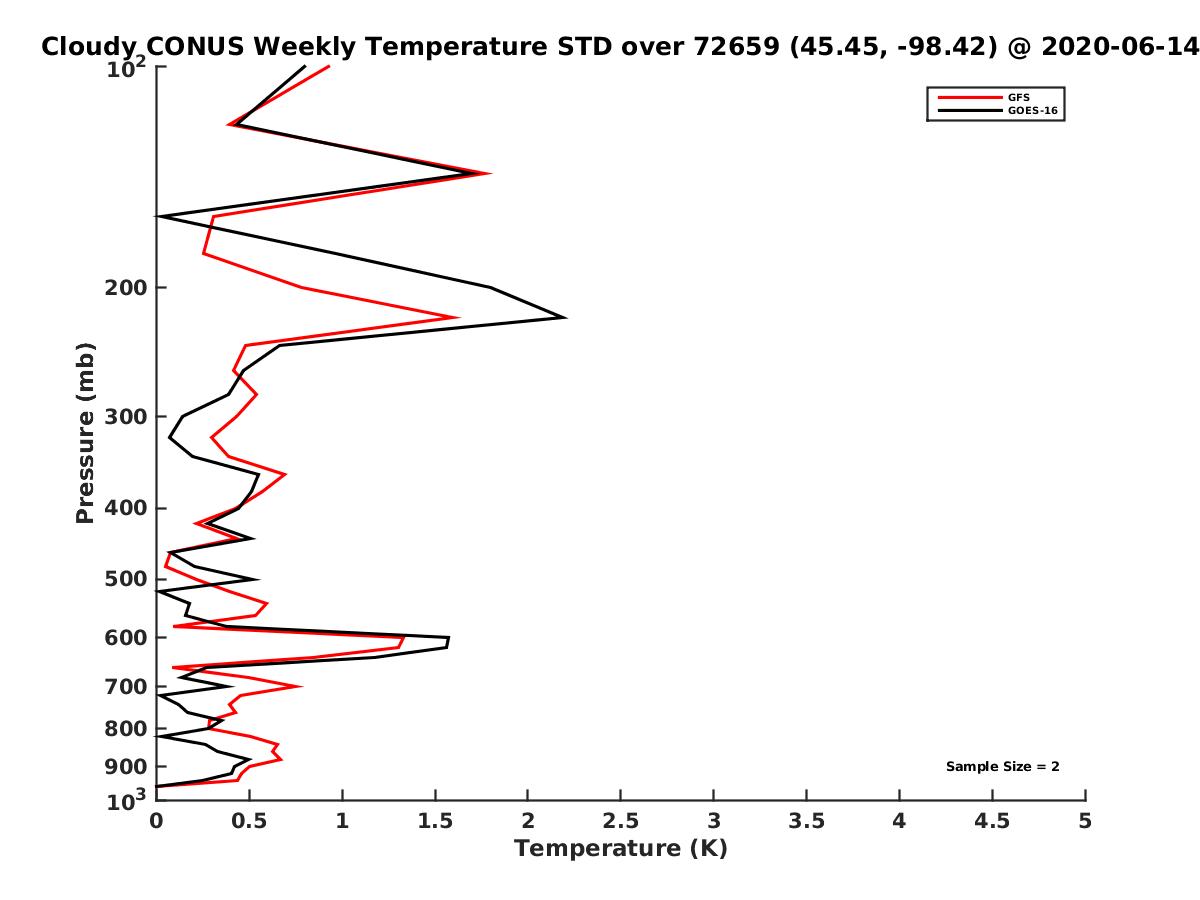 Cloudy CONUS Weekly Temperature STD over 72659 (45.45, -98.42) @ 2020-06-14

GFS
GOES-16

Pressure (mb)

$10^2$
200
300
400
500
600
700
800
900
$10^3$

Sample Size = 2

0
0.5
1
1.5
2
2.5
3
3.5
4
4.5
5

Temperature (K)